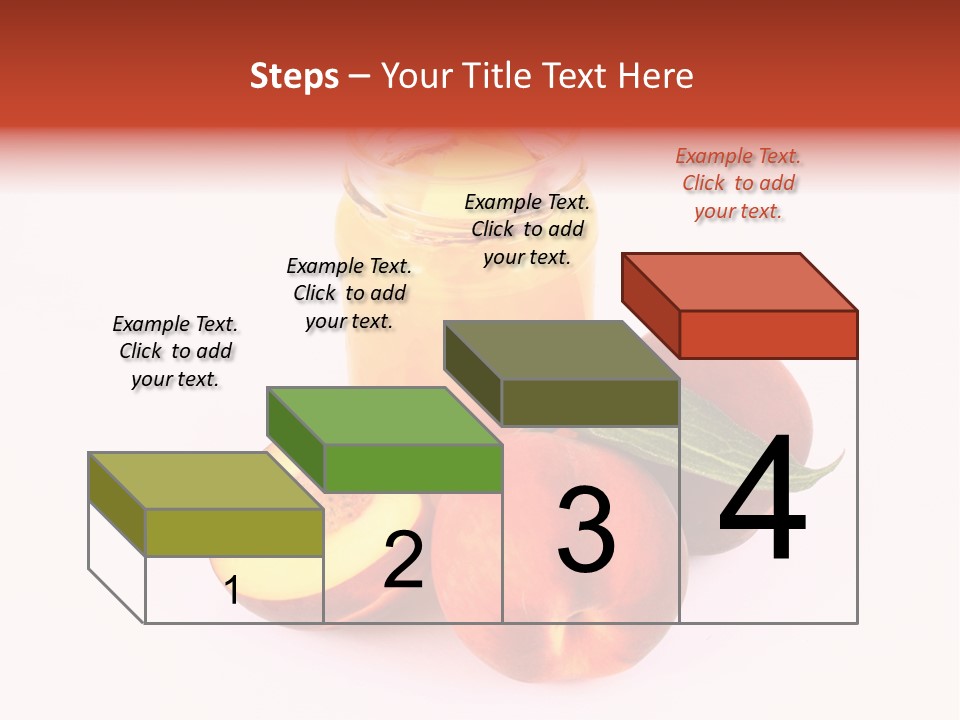 Steps – Your Title Text Here

Example Text. Click to add your text.

Example Text. Click to add your text.

Example Text. Click to add your text.

Example Text. Click to add your text.

1

2

3

4